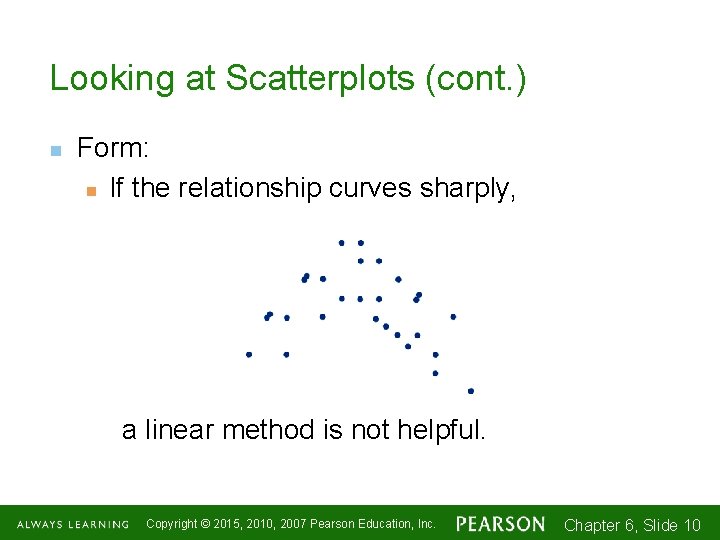 Looking at Scatterplots (cont.)

Form:

If the relationship curves sharply,

a linear method is not helpful.

ALWAYS LEARNING Copyright © 2015, 2010, 2007 Pearson Education, Inc. PEARSON Chapter 6, Slide 10